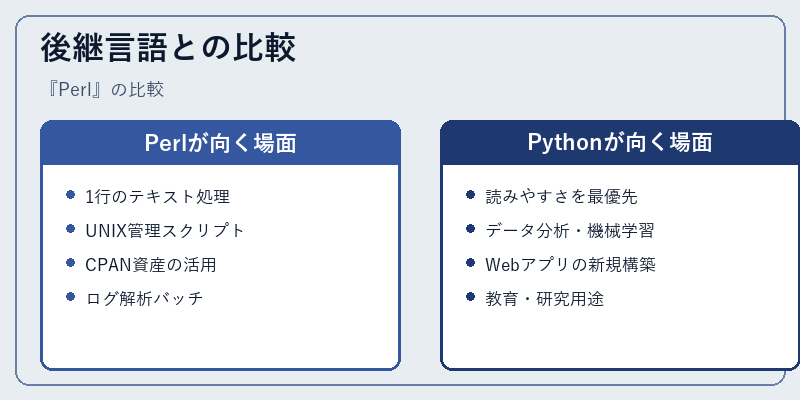 後継言語との比較

『Perl』の比較

Perlが向く場面

- 1行のテキスト処理
- UNIX管理スクリプト
- CPAN資産の活用
- ログ解析バッチ

Pythonが向く場面

- 読みやすさを最優先
- データ分析・機械学習
- Webアプリの新規構築
- 教育・研究用途